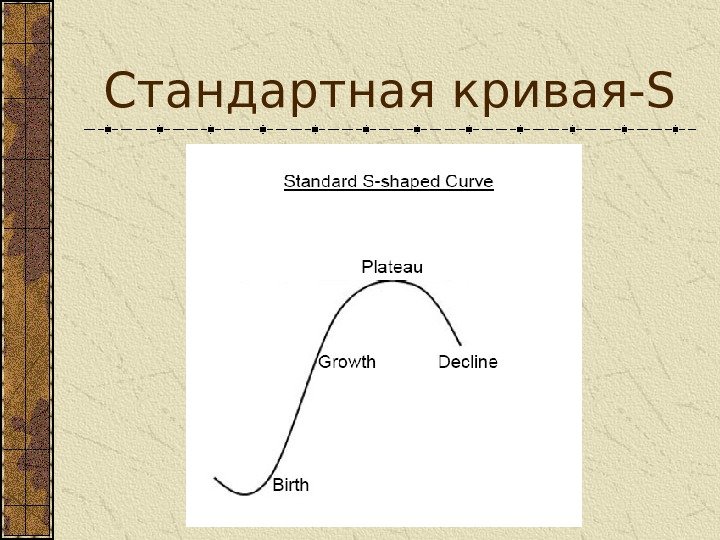 Стандартная кривая-S

Standard S-shaped Curve

Plateau

Growth

Decline

Birth